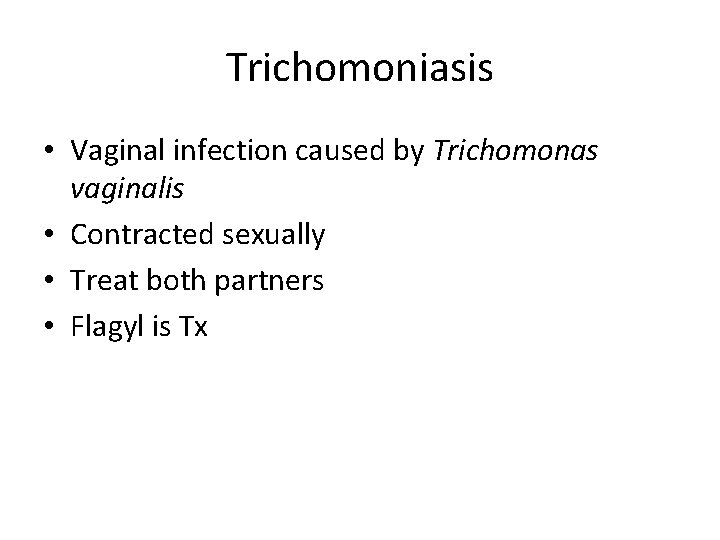 Trichomoniasis

• Vaginal infection caused by Trichomonas vaginalis
• Contracted sexually
• Treat both partners
• Flagyl is Tx